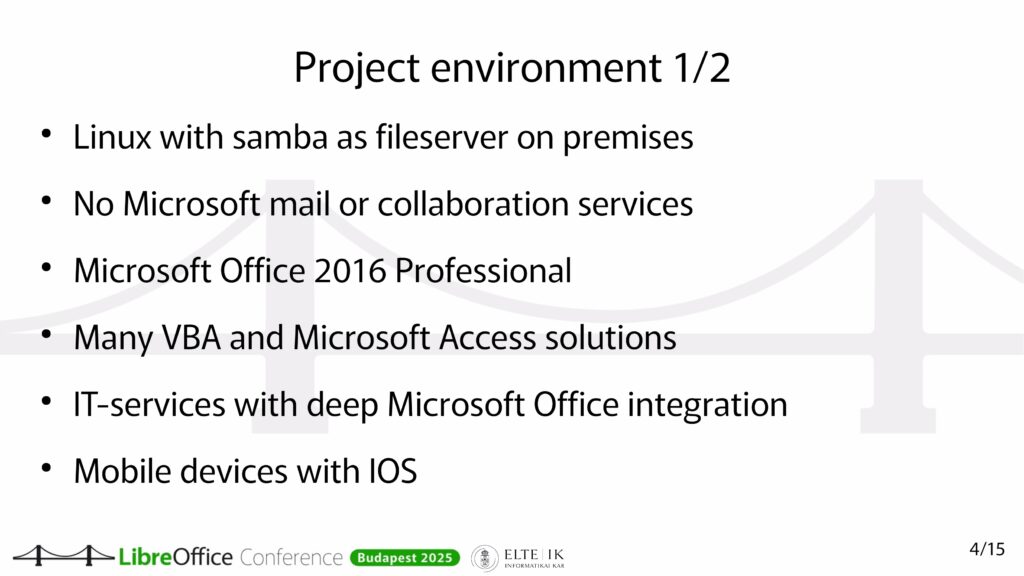 Project environment 1/2

• Linux with samba as fileserver on premises

• No Microsoft mail or collaboration services

• Microsoft Office 2016 Professional

• Many VBA and Microsoft Access solutions

• IT-services with deep Microsoft Office integration

• Mobile devices with IOS

LibreOffice Conference Budapest 2025 ELTE | IK INFORMATIKAI KAR

4/15